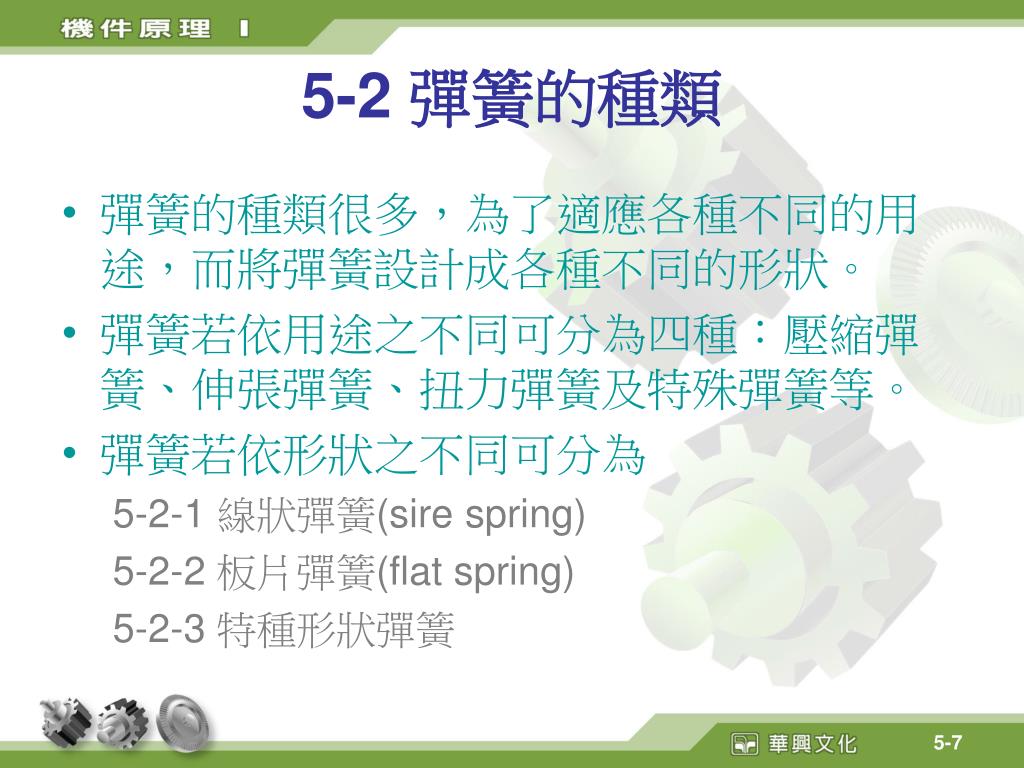 機件原理 I

5-2 彈簧的種類

• 彈簧的種類很多，為了適應各種不同的用途，而將彈簧設計成各種不同的形狀。
• 彈簧若依用途之不同可分為四種：壓縮彈簧、伸張彈簧、扭力彈簧及特殊彈簧等。
• 彈簧若依形狀之不同可分為
5-2-1 線狀彈簧(sire spring)
5-2-2 板片彈簧(flat spring)
5-2-3 特種形狀彈簧

華興文化

5-7